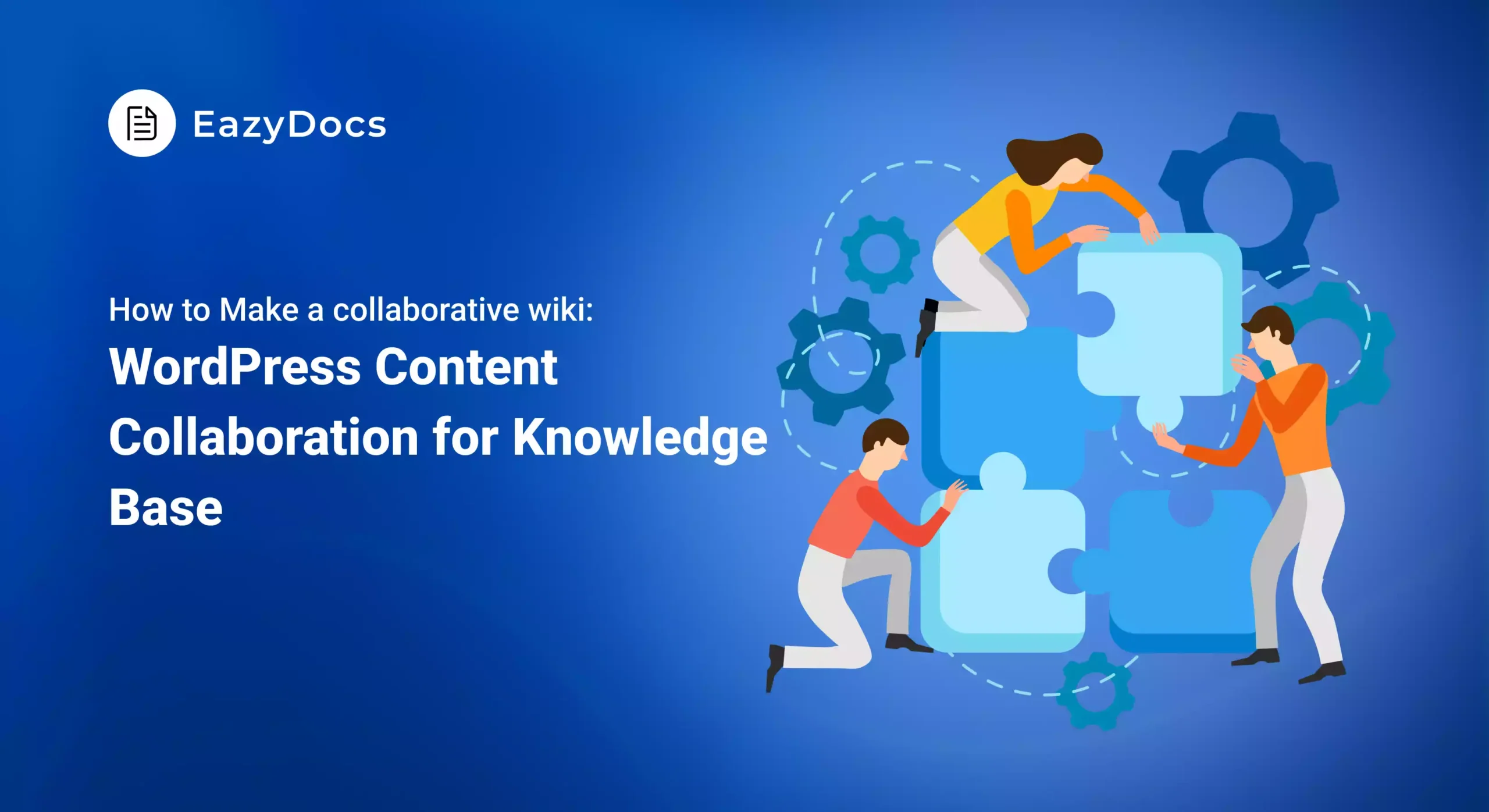 EazyDocs

How to Make a collaborative wiki:

WordPress Content Collaboration for Knowledge Base